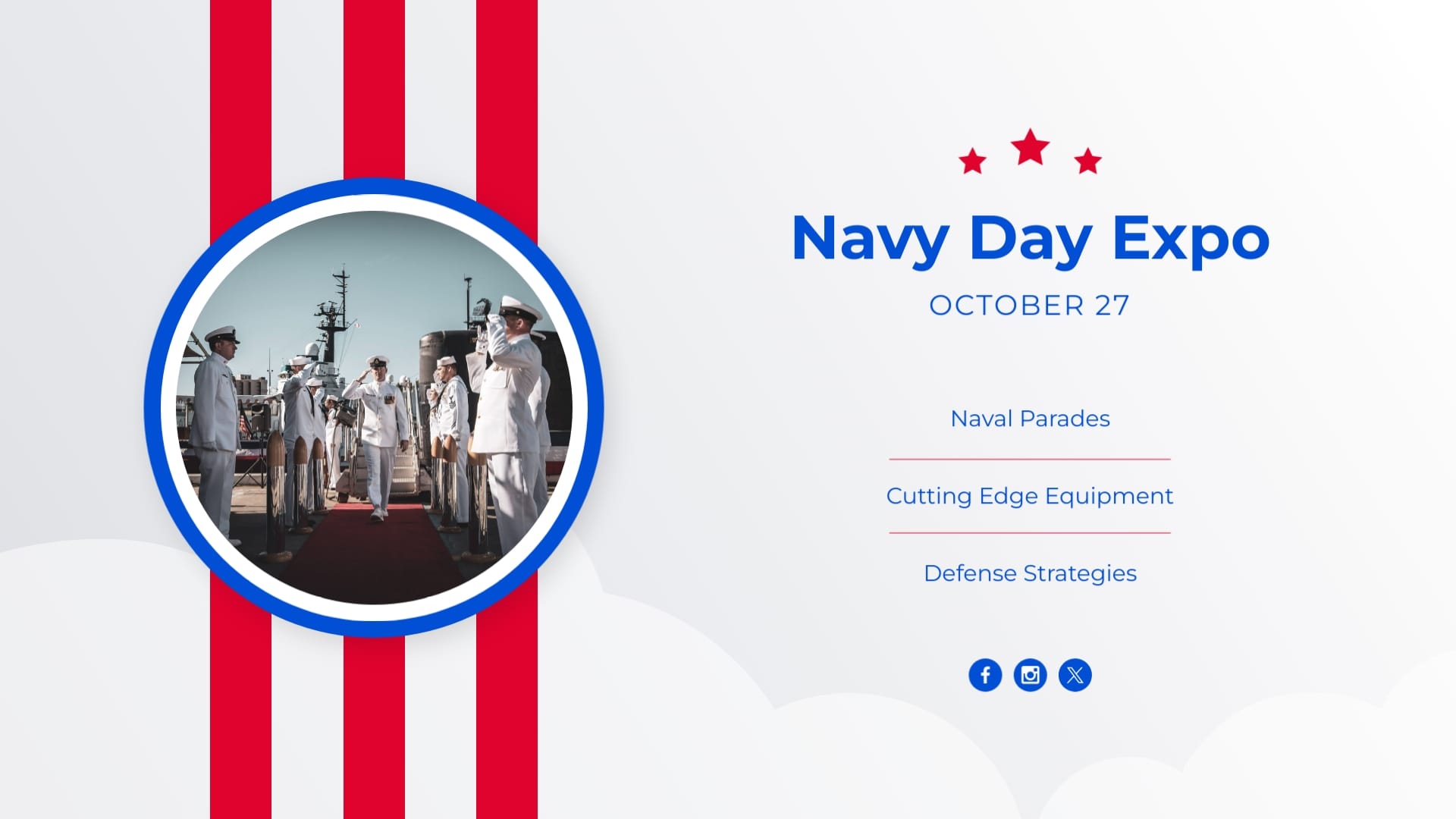 Navy Day Expo

OCTOBER 27

Naval Parades

Cutting Edge Equipment

Defense Strategies